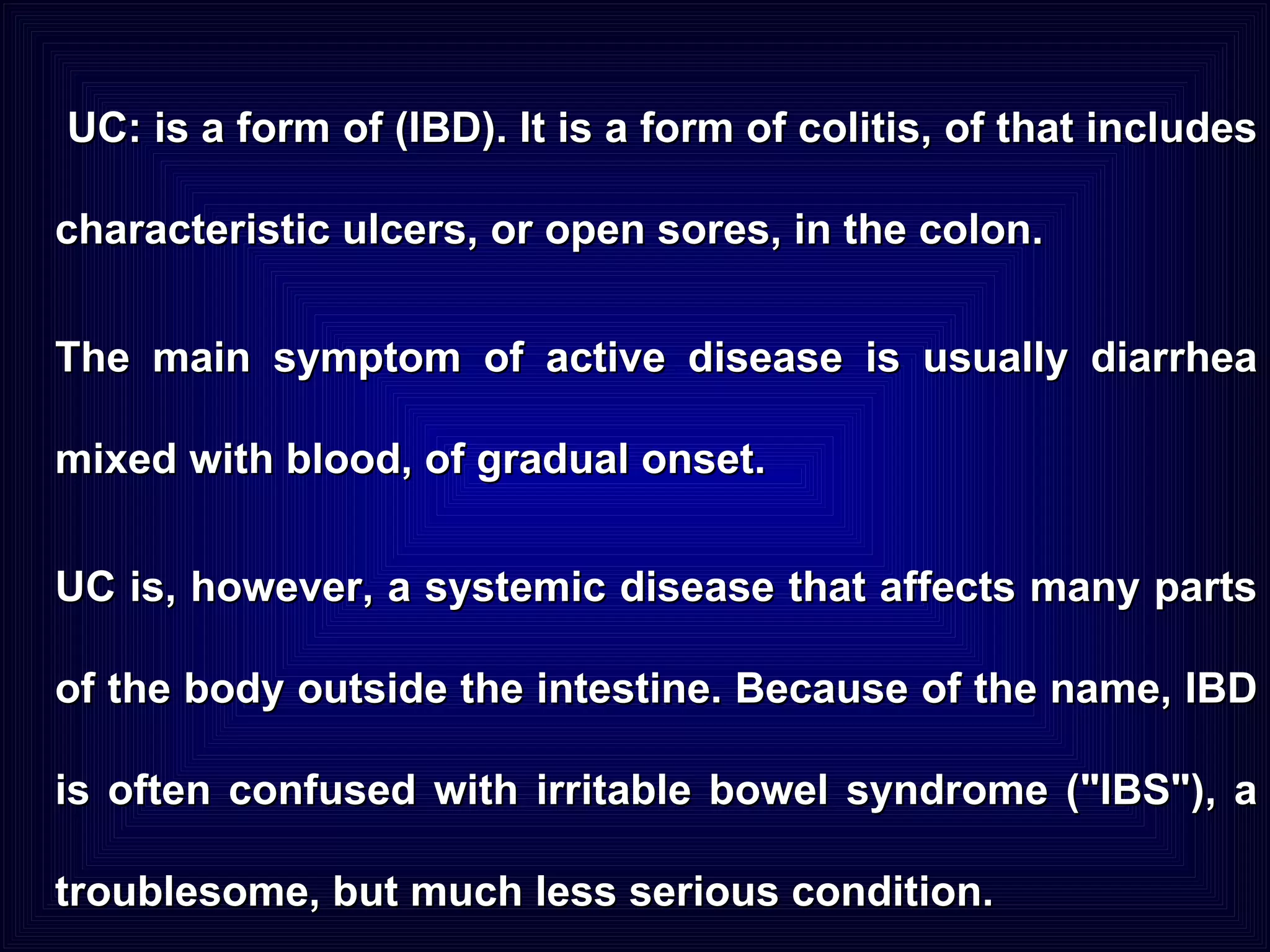 UC: is a form of (IBD). It is a form of colitis, of that includes characteristic ulcers, or open sores, in the colon.

The main symptom of active disease is usually diarrhea mixed with blood, of gradual onset.

UC is, however, a systemic disease that affects many parts of the body outside the intestine. Because of the name, IBD is often confused with irritable bowel syndrome ("IBS"), a troublesome, but much less serious condition.